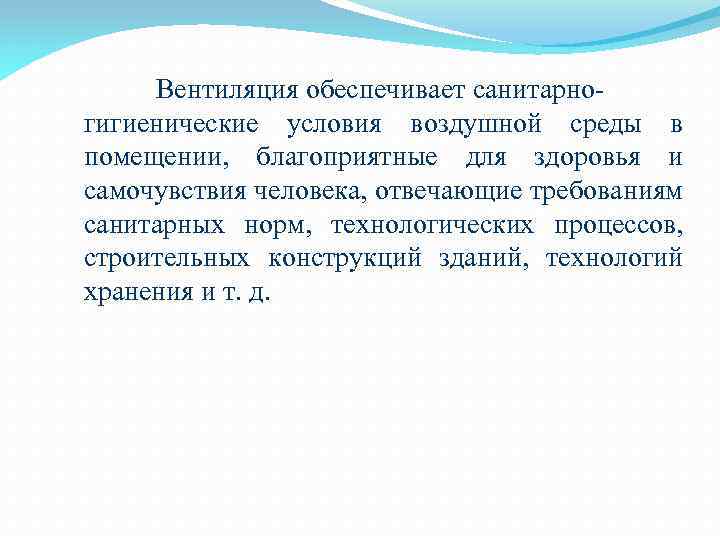 Вентиляция обеспечивает санитарно-гигиенические условия воздушной среды в помещении, благоприятные для здоровья и самочувствия человека, отвечающие требованиям санитарных норм, технологических процессов, строительных конструкций зданий, технологий хранения и т. д.